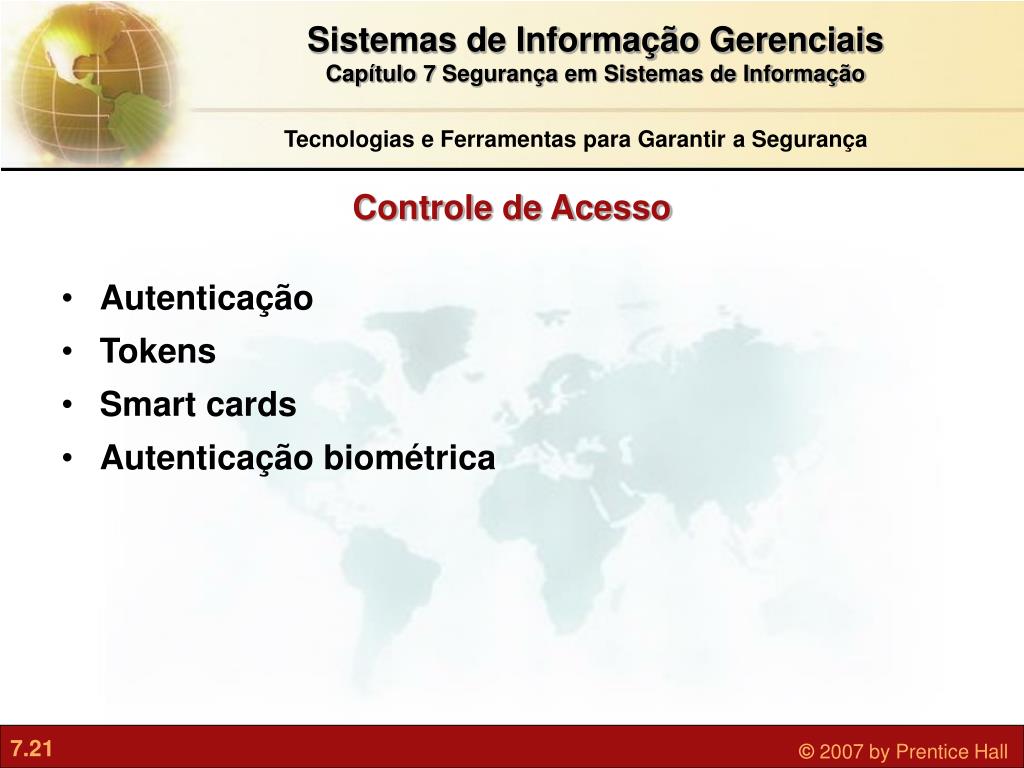 Sistemas de Informação Gerenciais
Capítulo 7 Segurança em Sistemas de Informação

Tecnologias e Ferramentas para Garantir a Segurança

Controle de Acesso

• Autenticação
• Tokens
• Smart cards
• Autenticação biométrica

7.21

© 2007 by Prentice Hall